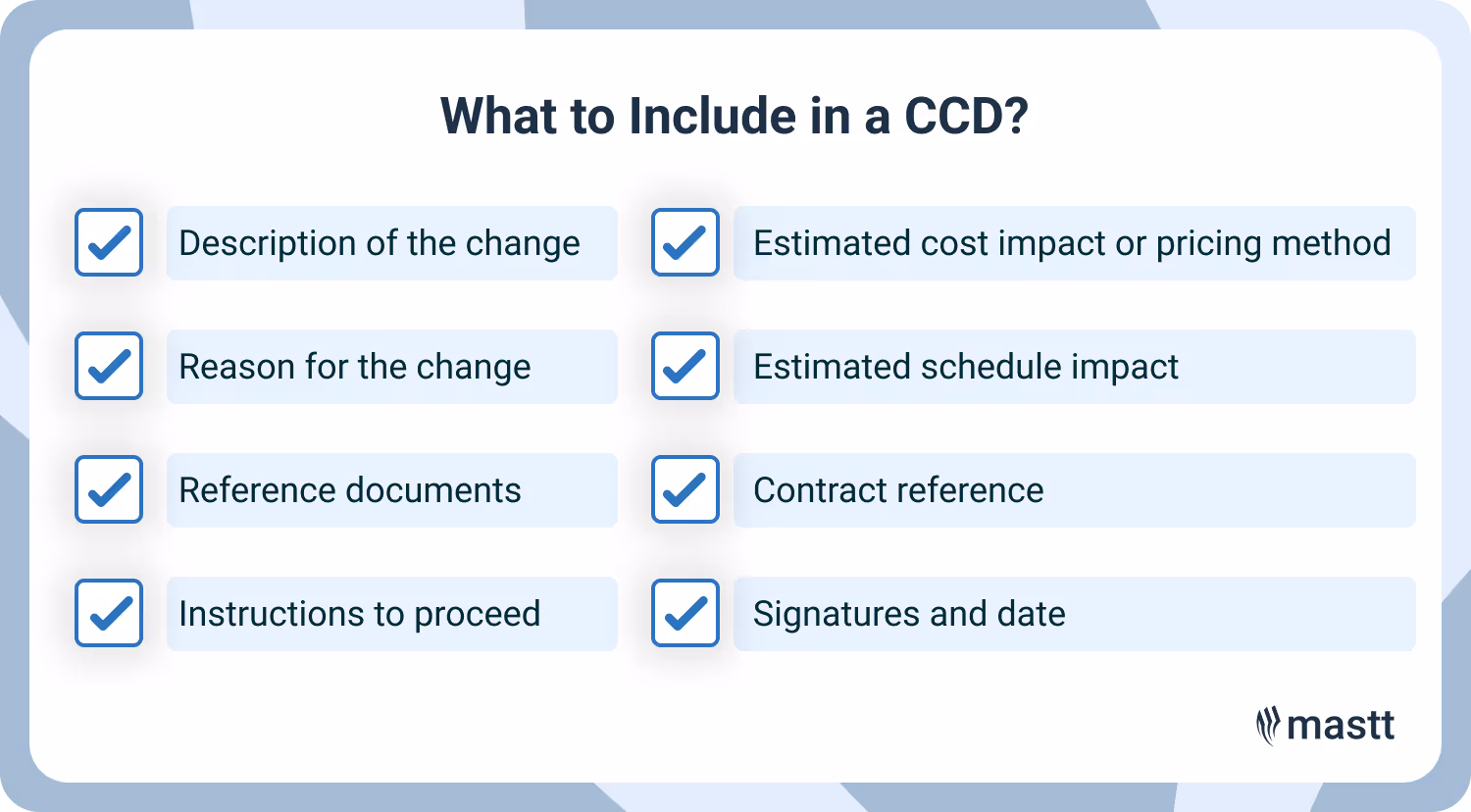 What to Include in a CCD?

Description of the change

Reason for the change

Reference documents

Instructions to proceed

Estimated cost impact or pricing method

Estimated schedule impact

Contract reference

Signatures and date

mastt